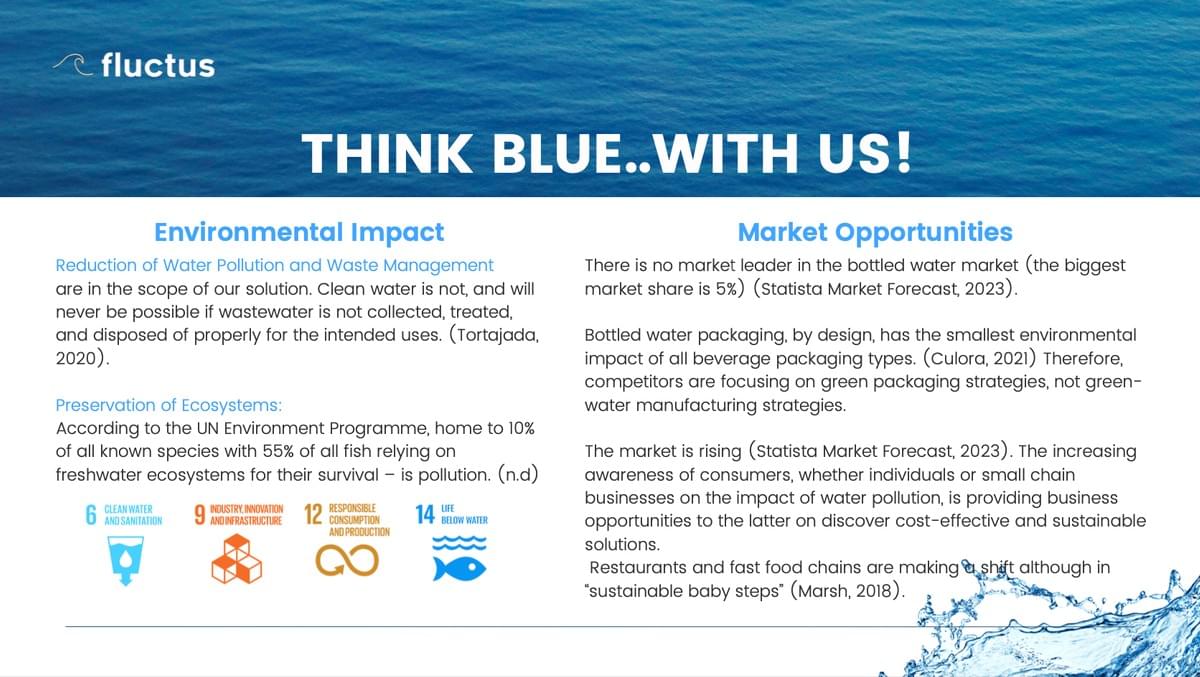 fluctus

THINK BLUE..WITH US!

Environmental Impact

Reduction of Water Pollution and Waste Management are in the scope of our solution. Clean water is not, and will never be possible if wastewater is not collected, treated, and disposed of properly for the intended uses. (Tortajada, 2020).

Preservation of Ecosystems:
According to the UN Environment Programme, home to 10% of all known species with 55% of all fish relying on freshwater ecosystems for their survival – is pollution. (n.d)

6 CLEAN WATER AND SANITATION

9 INDUSTRY, INNOVATION AND INFRASTRUCTURE

12 RESPONSIBLE CONSUMPTION AND PRODUCTION

14 LIFE BELOW WATER

Market Opportunities

There is no market leader in the bottled water market (the biggest market share is 5%) (Statista Market Forecast, 2023).

Bottled water packaging, by design, has the smallest environmental impact of all beverage packaging types. (Culora, 2021) Therefore, competitors are focusing on green packaging strategies, not green-water manufacturing strategies.

The market is rising (Statista Market Forecast, 2023). The increasing awareness of consumers, whether individuals or small chain businesses on the impact of water pollution, is providing business opportunities to the latter on discover cost-effective and sustainable solutions.
Restaurants and fast food chains are making a shift although in "sustainable baby steps" (Marsh, 2018).